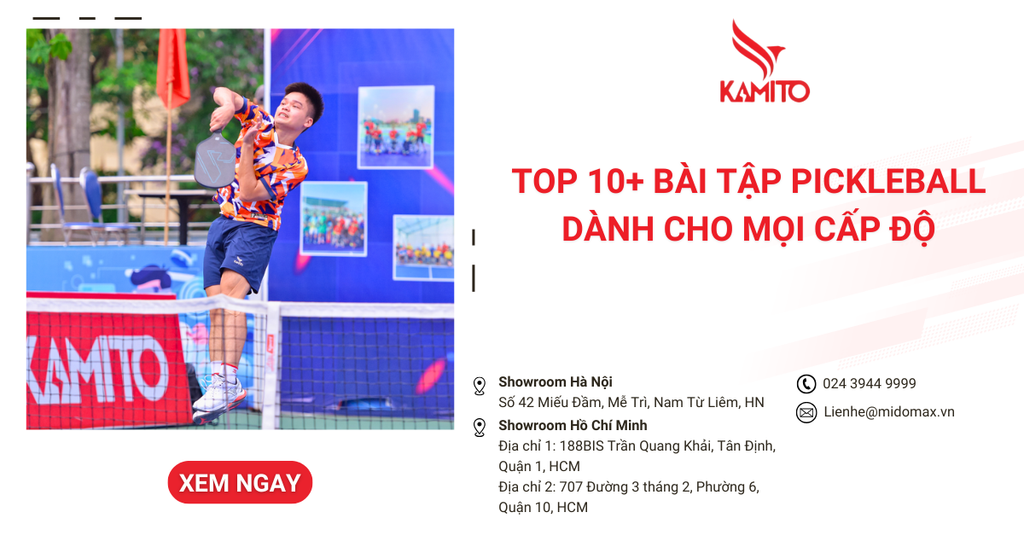 KAMITO

TOP 10+ BÀI TẬP PICKLEBALL DÀNH CHO MỌI CẤP ĐỘ

KAMITO

XEM NGAY

Showroom Hà Nội
Số 42 Miếu Đầm, Mễ Trì, Nam Từ Liêm, HN

Showroom Hồ Chí Minh
Địa chỉ 1: 188BIS Trần Quang Khải, Tân Định, Quận 1, HCM
Địa chỉ 2: 707 Đường 3 tháng 2, Phường 6, Quận 10, HCM

024 3944 9999

Lienhe@midomax.vn